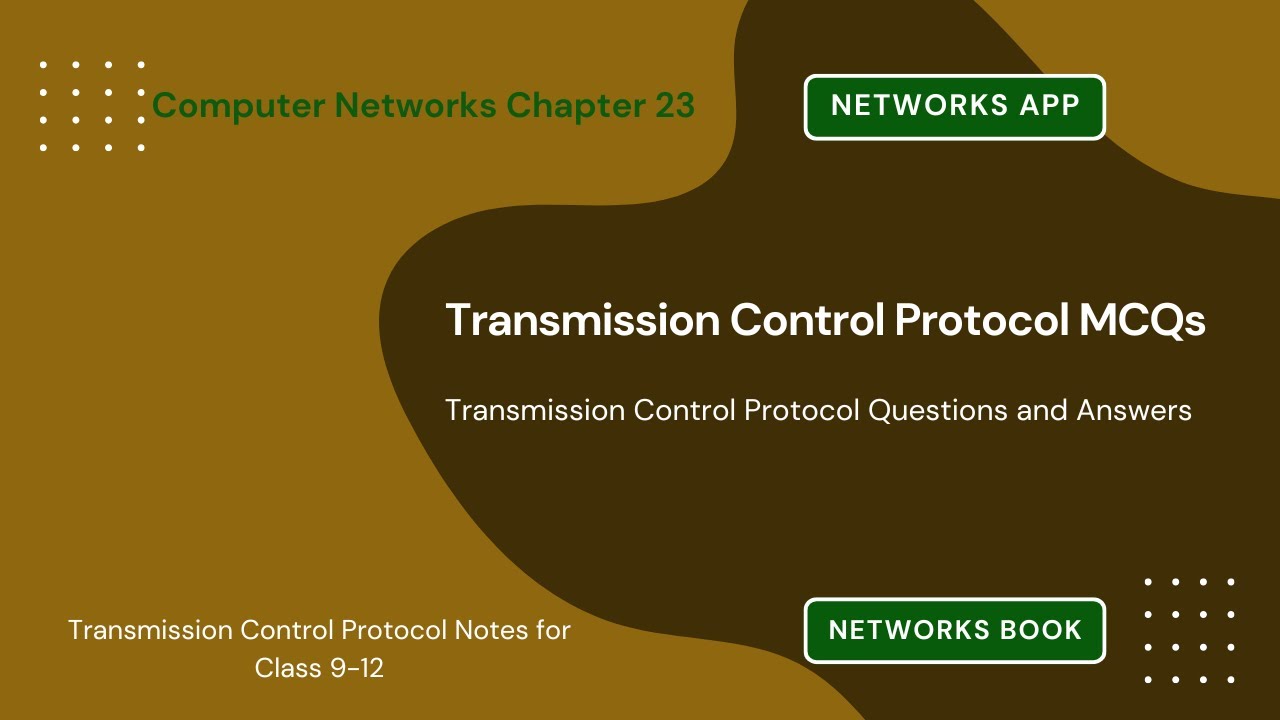 Computer Networks Chapter 23

NETWORKS APP

Transmission Control Protocol MCQs

Transmission Control Protocol Questions and Answers

Transmission Control Protocol Notes for Class 9-12

NETWORKS BOOK